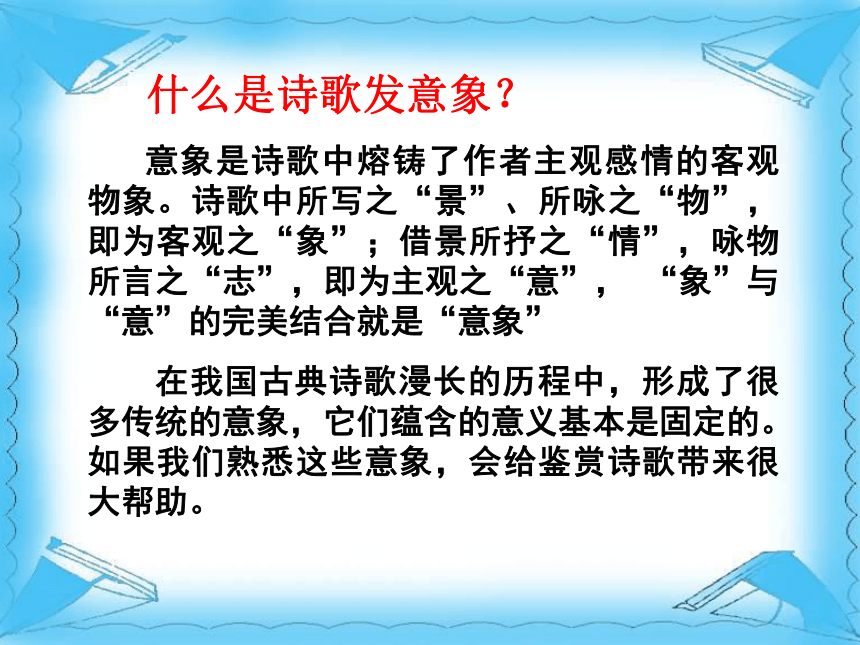 什么是诗歌发意象？

意象是诗歌中熔铸了作者主观感情的客观物象。诗歌中所写之“景”、所咏之“物”，即为客观之“象”；借景所抒之“情”，咏物所言之“志”，即为主观之“意”，“象”与“意”的完美结合就是“意象”

在我国古典诗歌漫长的历程中，形成了很多传统的意象，它们蕴含的意义基本是固定的。如果我们熟悉这些意象，会给鉴赏诗歌带来很大帮助。